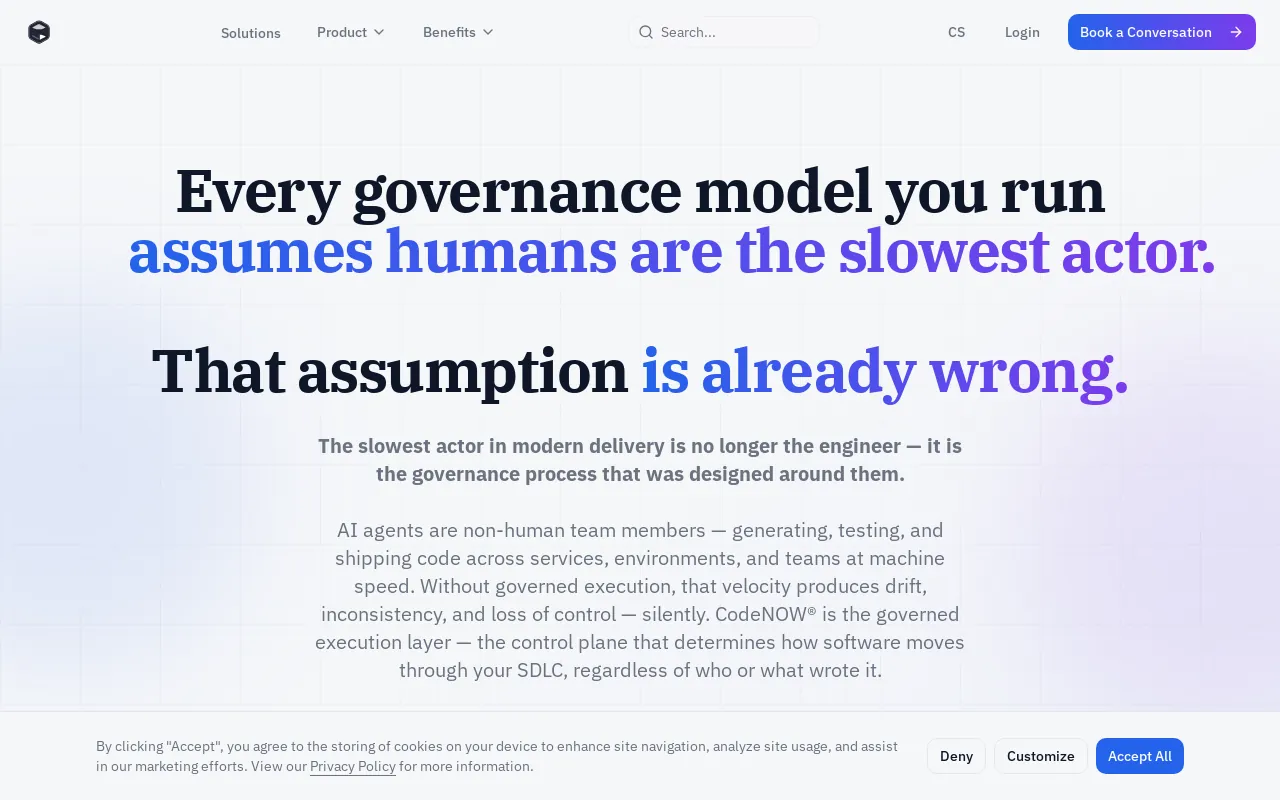 Solutions Product Benefits

Search...

CS Login Book a Conversation

Every governance model you run assumes humans are the slowest actor.

That assumption is already wrong.

The slowest actor in modern delivery is no longer the engineer — it is the governance process that was designed around them.

AI agents are non-human team members — generating, testing, and shipping code across services, environments, and teams at machine speed. Without governed execution, that velocity produces drift, inconsistency, and loss of control — silently. CodeNOW® is the governed execution layer — the control plane that determines how software moves through your SDLC, regardless of who or what wrote it.

By clicking "Accept", you agree to the storing of cookies on your device to enhance site navigation, analyze site usage, and assist in our marketing efforts. View our Privacy Policy for more information.

Deny Customize Accept All